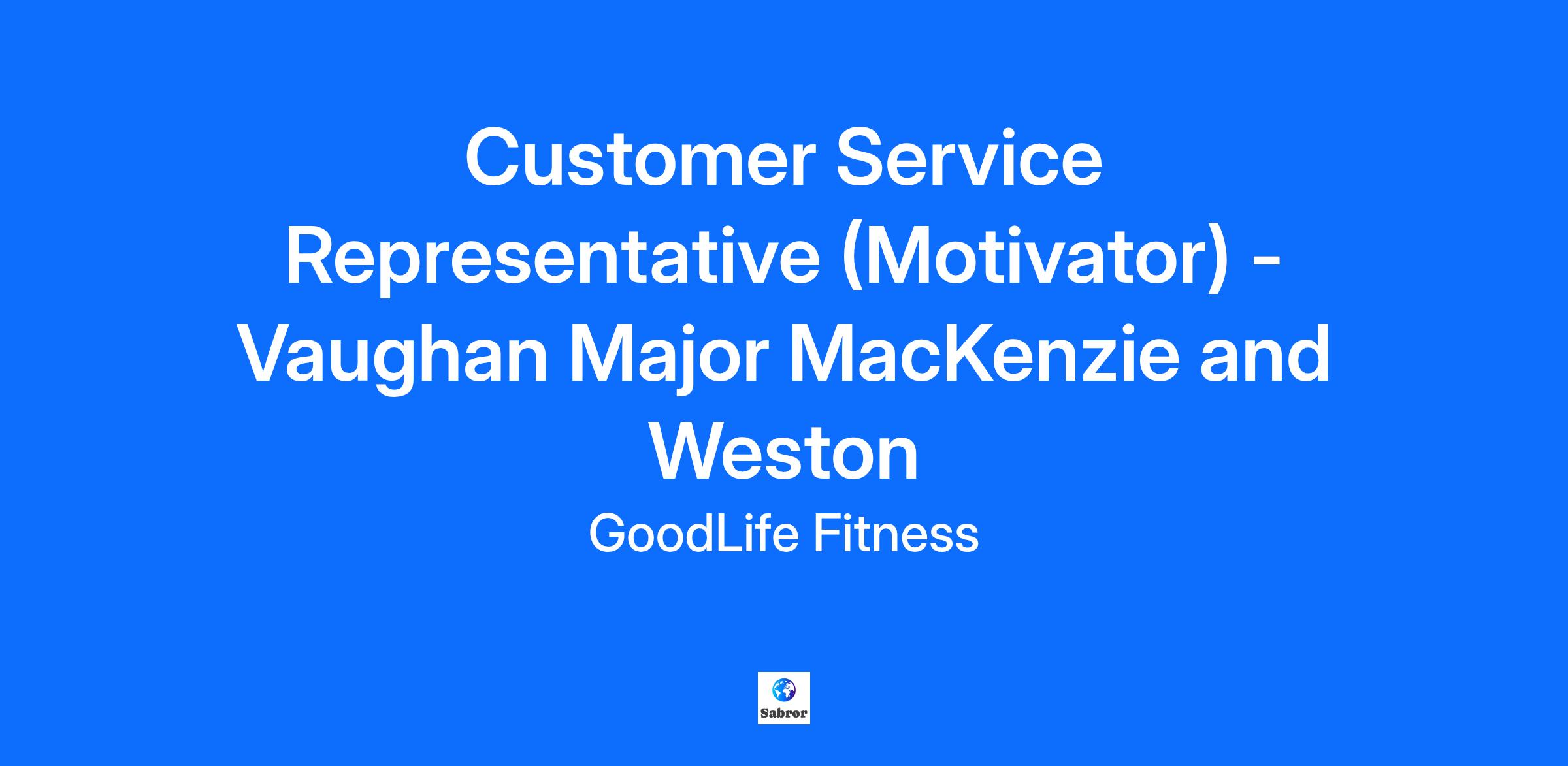 Customer Service Representative (Motivator) - Vaughan Major MacKenzie and Weston

GoodLife Fitness

Sabror